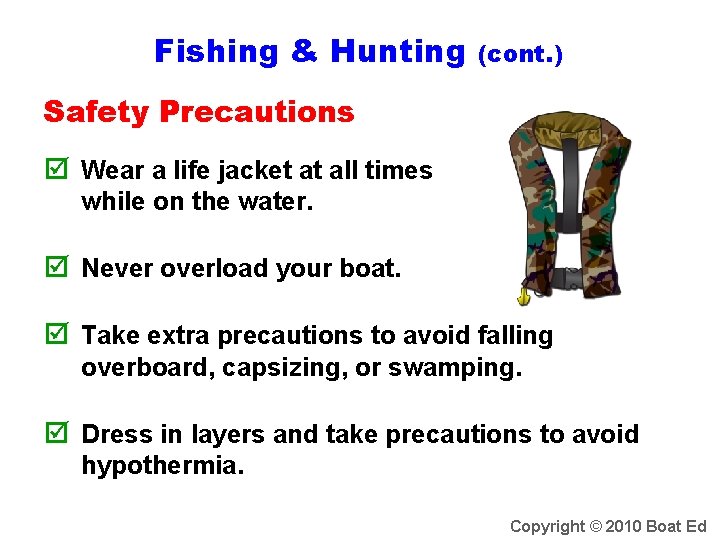 Fishing & Hunting (cont.)

Safety Precautions

☑ Wear a life jacket at all times while on the water.

☑ Never overload your boat.

☑ Take extra precautions to avoid falling overboard, capsizing, or swamping.

☑ Dress in layers and take precautions to avoid hypothermia.

Copyright © 2010 Boat Ed